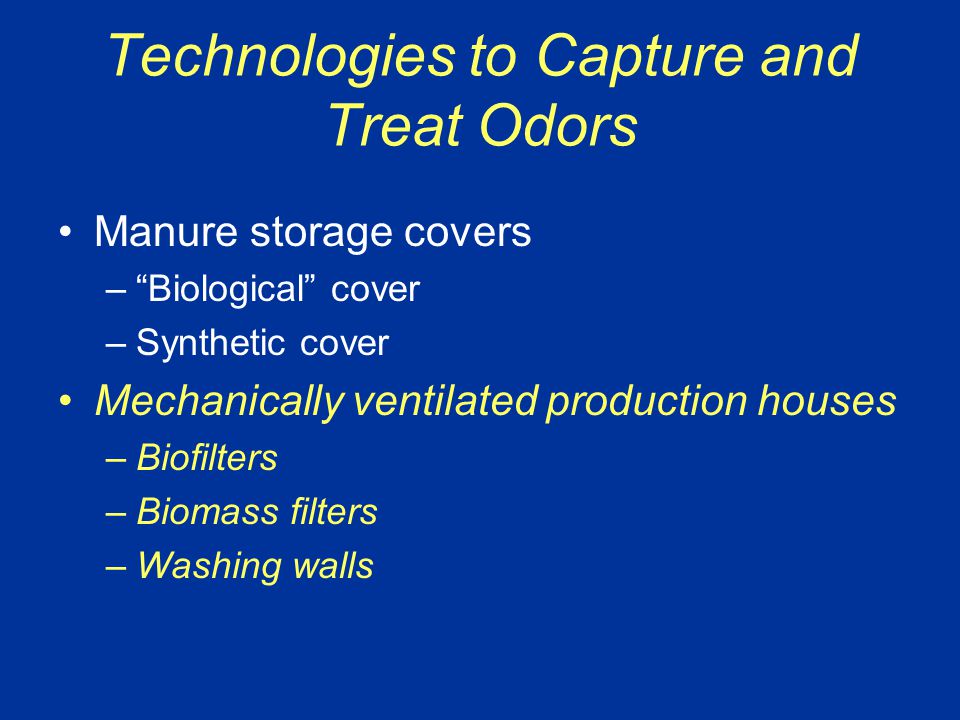 Technologies to Capture and Treat Odors

• Manure storage covers
– “Biological” cover
– Synthetic cover
• Mechanically ventilated production houses
– Biofilters
– Biomass filters
– Washing walls